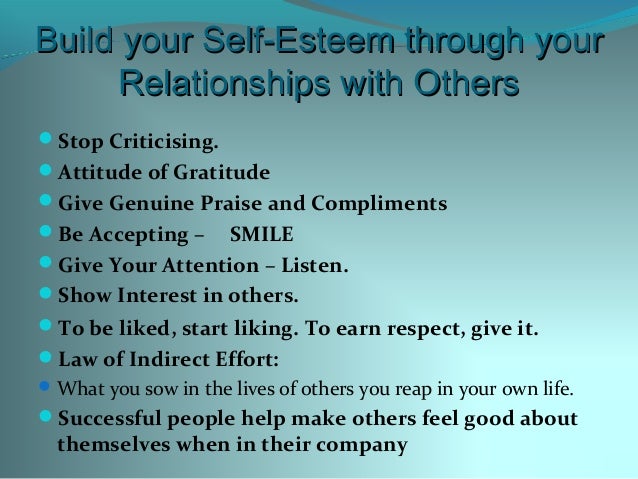 Build your Self-Esteem through your Relationships with Others

- Stop Criticising.
- Attitude of Gratitude
- Give Genuine Praise and Compliments
- Be Accepting – SMILE
- Give Your Attention – Listen.
- Show Interest in others.
- To be liked, start liking. To earn respect, give it.
- Law of Indirect Effort:
- What you sow in the lives of others you reap in your own life.
- Successful people help make others feel good about themselves when in their company